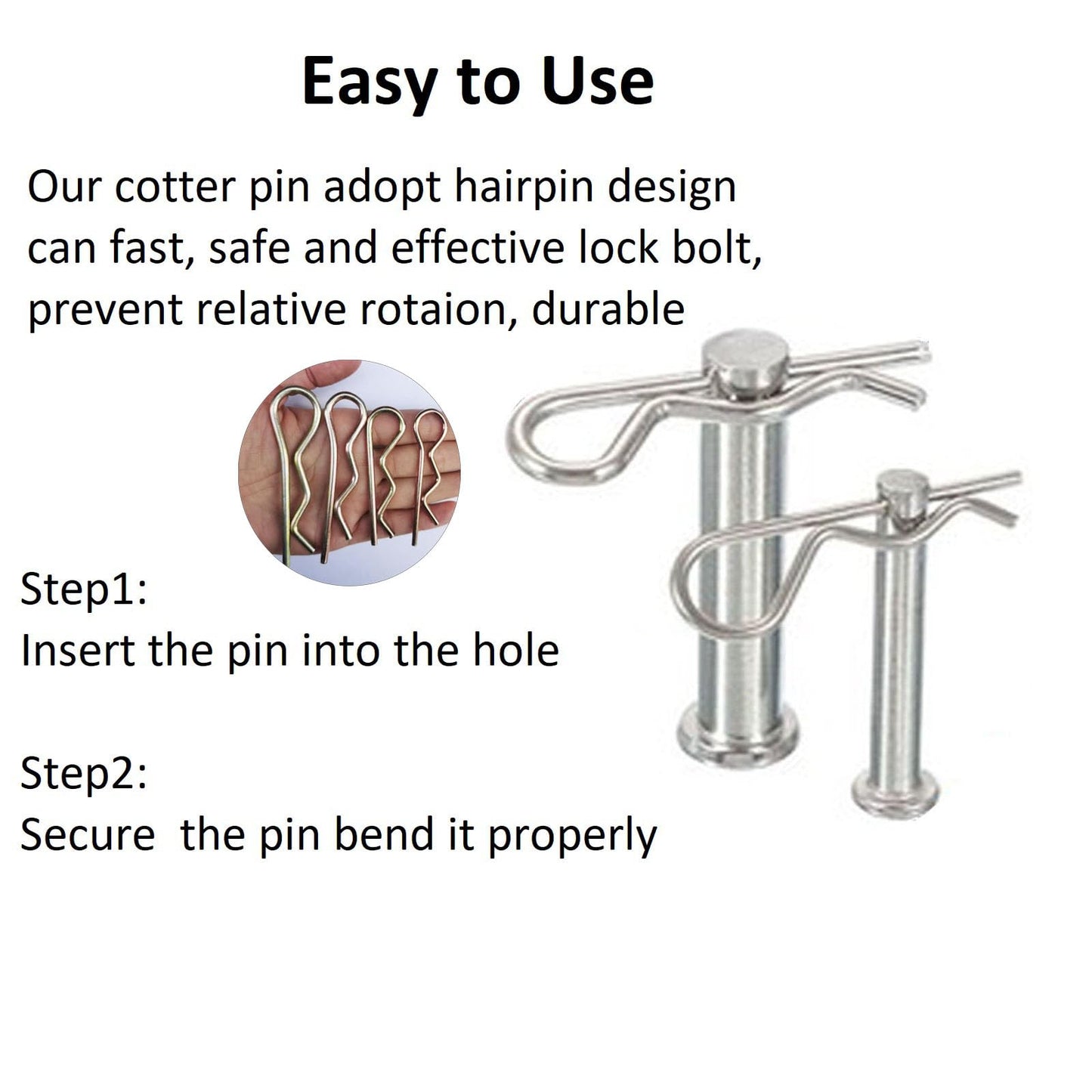 Easy to Use

Our cotter pin adopt hairpin design can fast, safe and effective lock bolt, prevent relative rotaion, durable

Step1:
Insert the pin into the hole

Step2:
Secure  the pin bend it properly